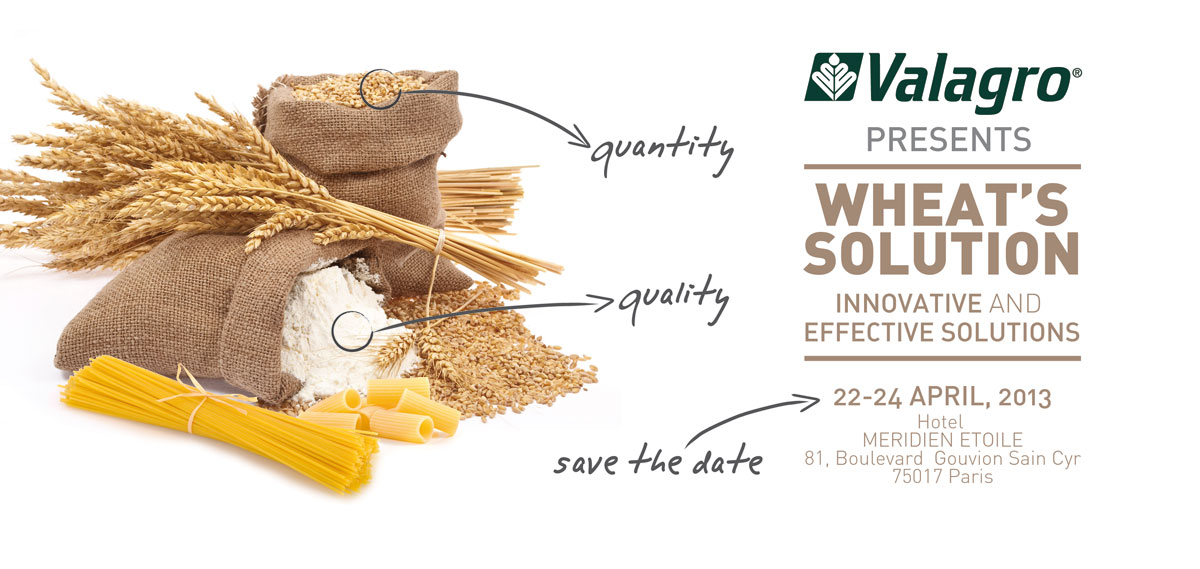 quantity

quality

save the date

Valagro®
PRESENTS
WHEAT'S SOLUTION
INNOVATIVE AND EFFECTIVE SOLUTIONS

22-24 APRIL, 2013
Hotel
MERIDIEN ETOILE
81, Boulevard Gouvion Sain Cyr
75017 Paris